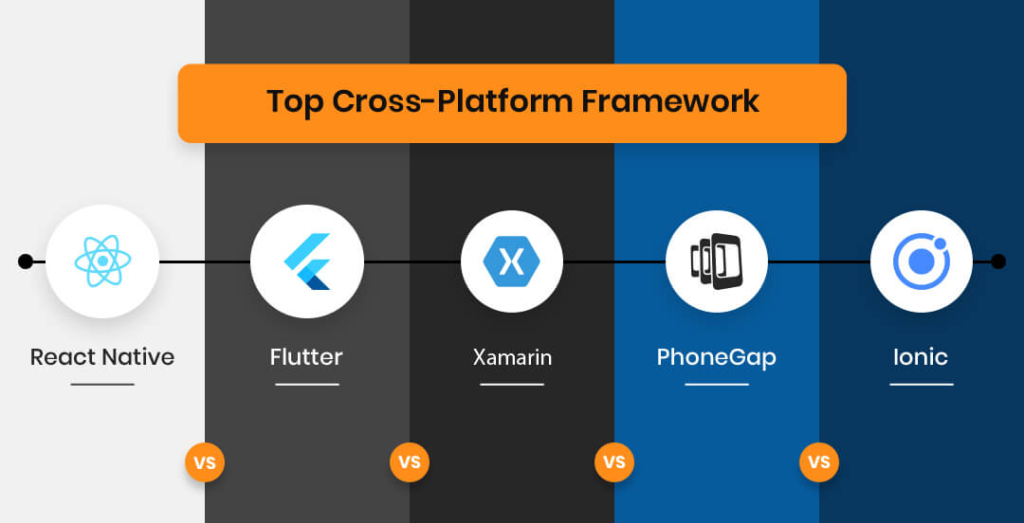 Top Cross-Platform Framework

React Native

Flutter

Xamarin

PhoneGap

Ionic

VS

VS

VS

VS